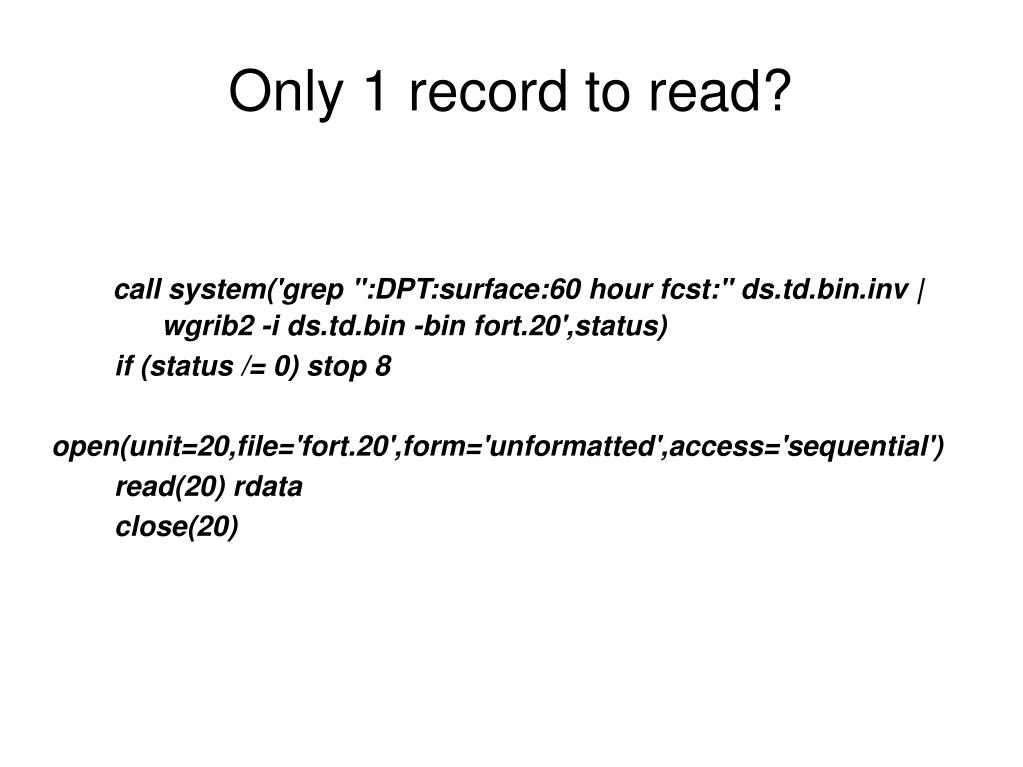 Only 1 record to read?

call system('grep ":DPT:surface:60 hour fcst:" ds.td.bin.inv | wgrib2 -i ds.td.bin -bin fort.20',status)
if (status /= 0) stop 8

open(unit=20,file='fort.20',form='unformatted',access='sequential')
read(20) rdata
close(20)